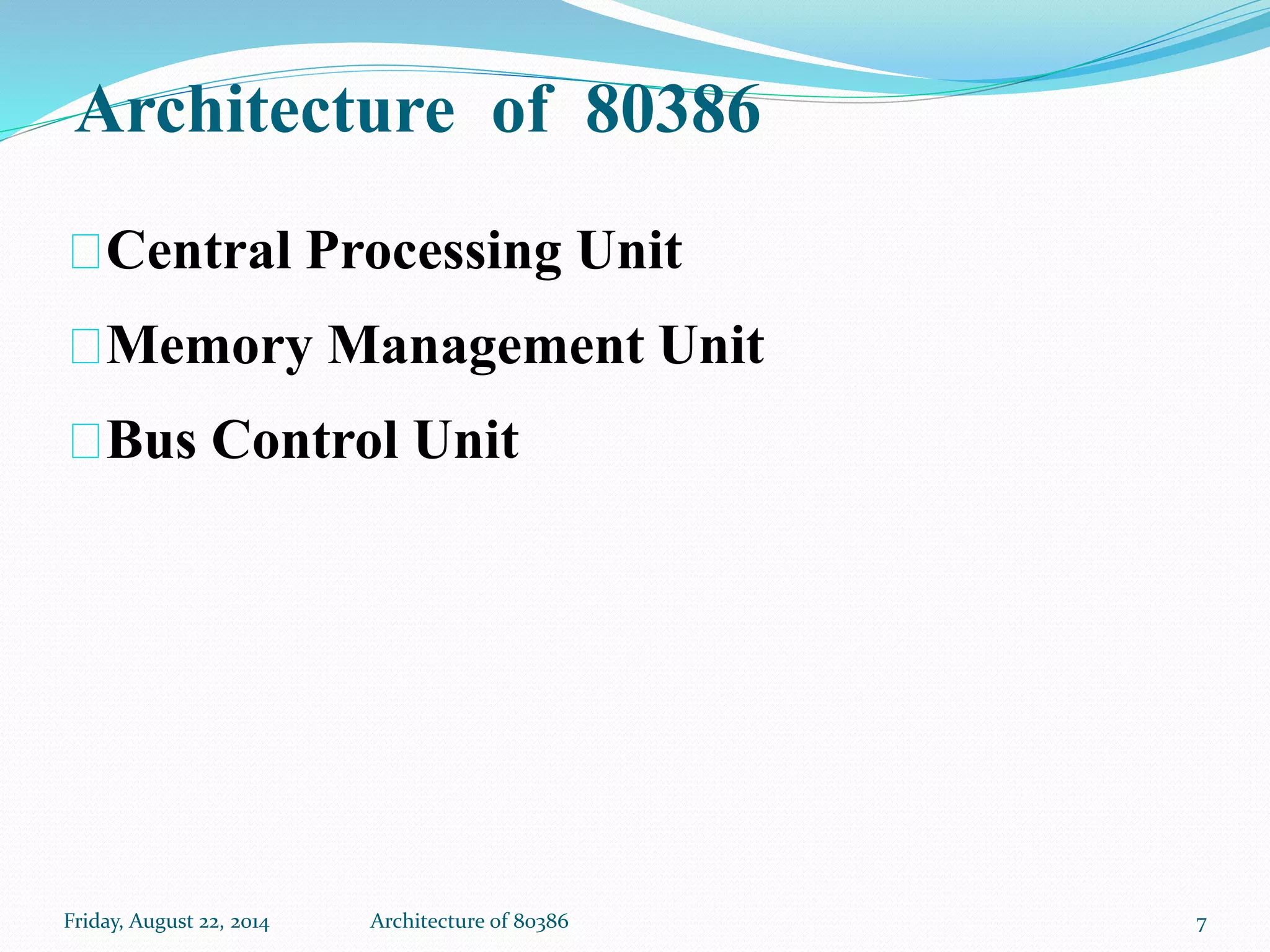 Architecture of 80386

Central Processing Unit

Memory Management Unit

Bus Control Unit

Friday, August 22, 2014 Architecture of 80386 7